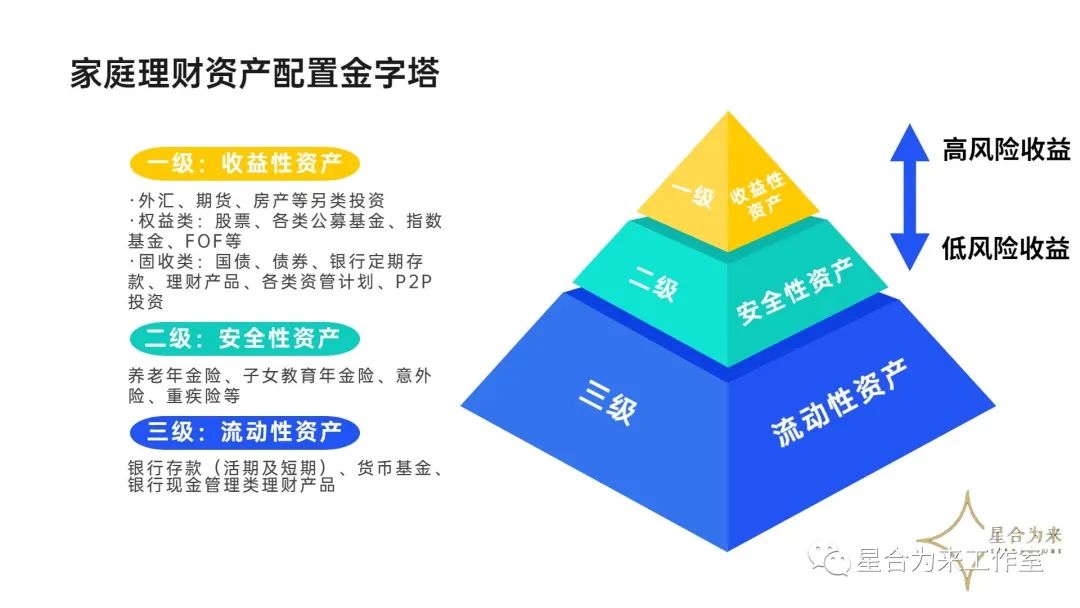 家庭理财资产配置金字塔

一级：收益性资产

·外汇、期货、房产等另类投资
·权益类：股票、各类公募基金、指数基金、FOF等
·固收类：国债、债券、银行定期存款、理财产品、各类资管计划、P2P投资

二级：安全性资产

养老年金险、子女教育年金险、意外险、重疾险等

三级：流动性资产

银行存款（活期及短期）、货币基金、银行现金管理类理财产品

一级 收益性资产

二级 安全性资产

三级 流动性资产

高风险收益

低风险收益

星合为来

星合为来工作室